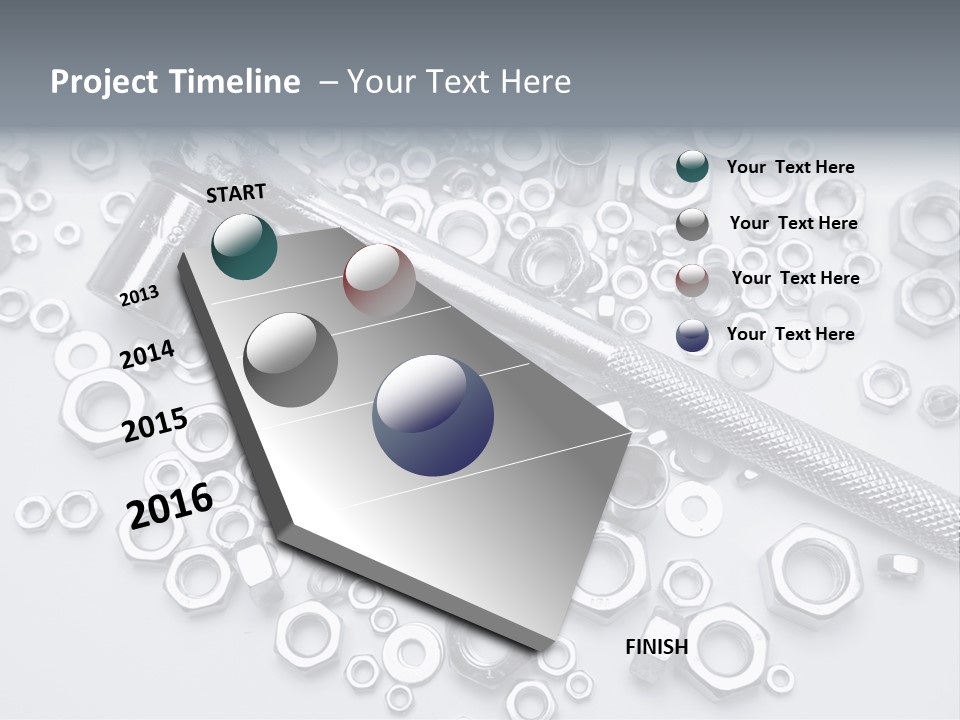 Project Timeline – Your Text Here

START

2013

2014

2015

2016

FINISH

Your Text Here

Your Text Here

Your Text Here

Your Text Here